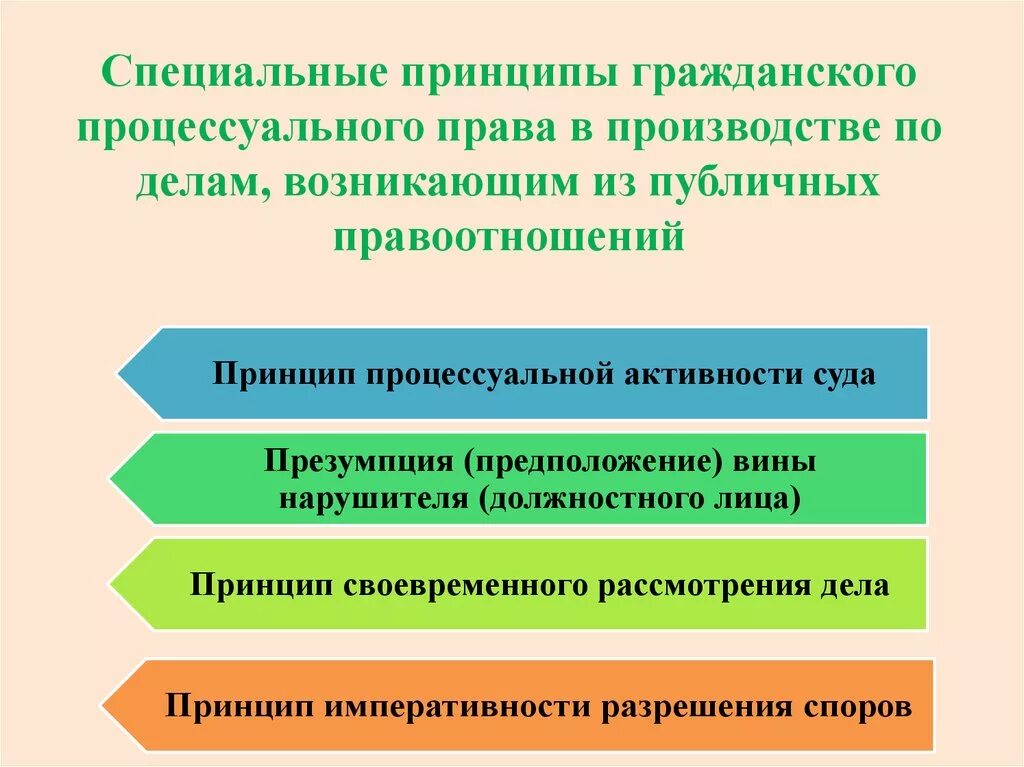 Специальные принципы гражданского процессуального права в производстве по делам, возникающим из публичных правоотношений

Принцип процессуальной активности суда

Презумпция (предположение) вины нарушителя (должностного лица)

Принцип своевременного рассмотрения дела

Принцип императивности разрешения споров